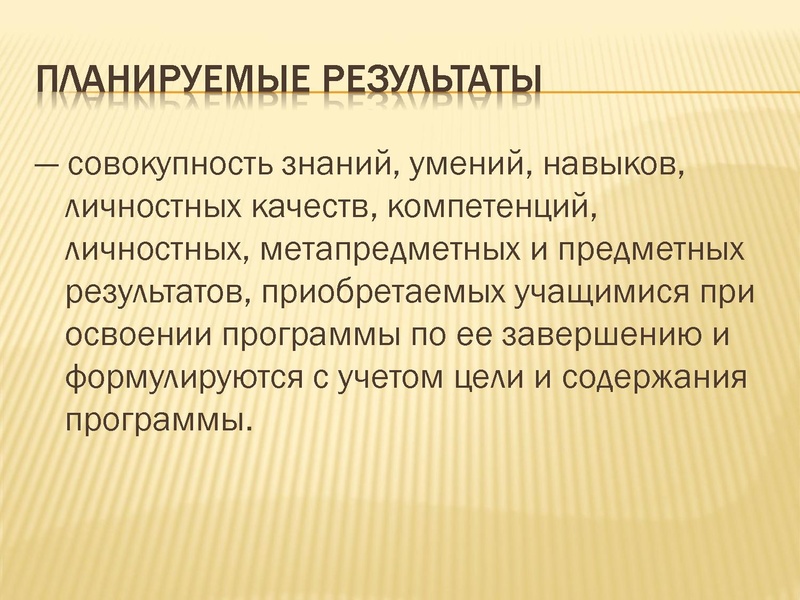 ПЛАНИРУЕМЫЕ РЕЗУЛЬТАТЫ

— совокупность знаний, умений, навыков, личностных качеств, компетенций, личностных, метапредметных и предметных результатов, приобретаемых учащимися при освоении программы по ее завершению и формулируются с учетом цели и содержания программы.